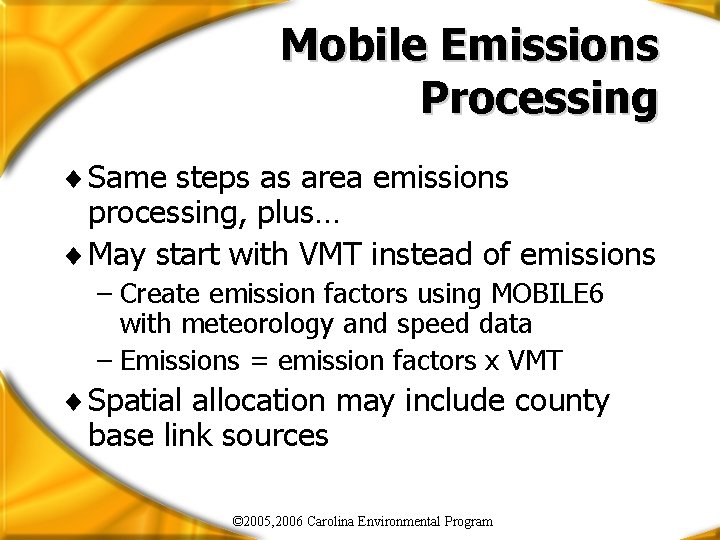 Mobile Emissions Processing

♦ Same steps as area emissions processing, plus…

♦ May start with VMT instead of emissions

– Create emission factors using MOBILE6 with meteorology and speed data

– Emissions = emission factors x VMT

♦ Spatial allocation may include county base link sources

©2005,2006 Carolina Environmental Program